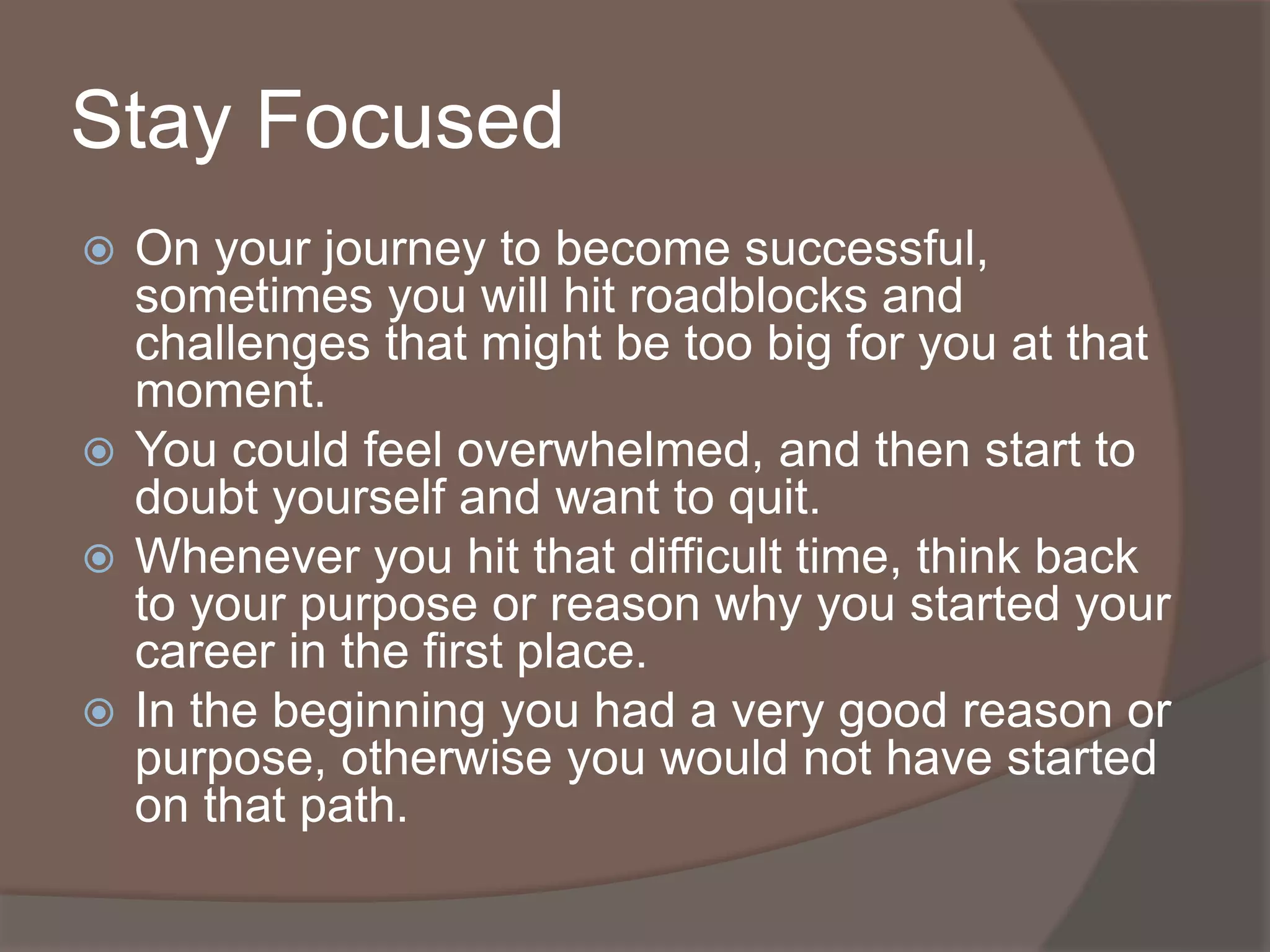 Stay Focused

On your journey to become successful, sometimes you will hit roadblocks and challenges that might be too big for you at that moment.

You could feel overwhelmed, and then start to doubt yourself and want to quit.

Whenever you hit that difficult time, think back to your purpose or reason why you started your career in the first place.

In the beginning you had a very good reason or purpose, otherwise you would not have started on that path.